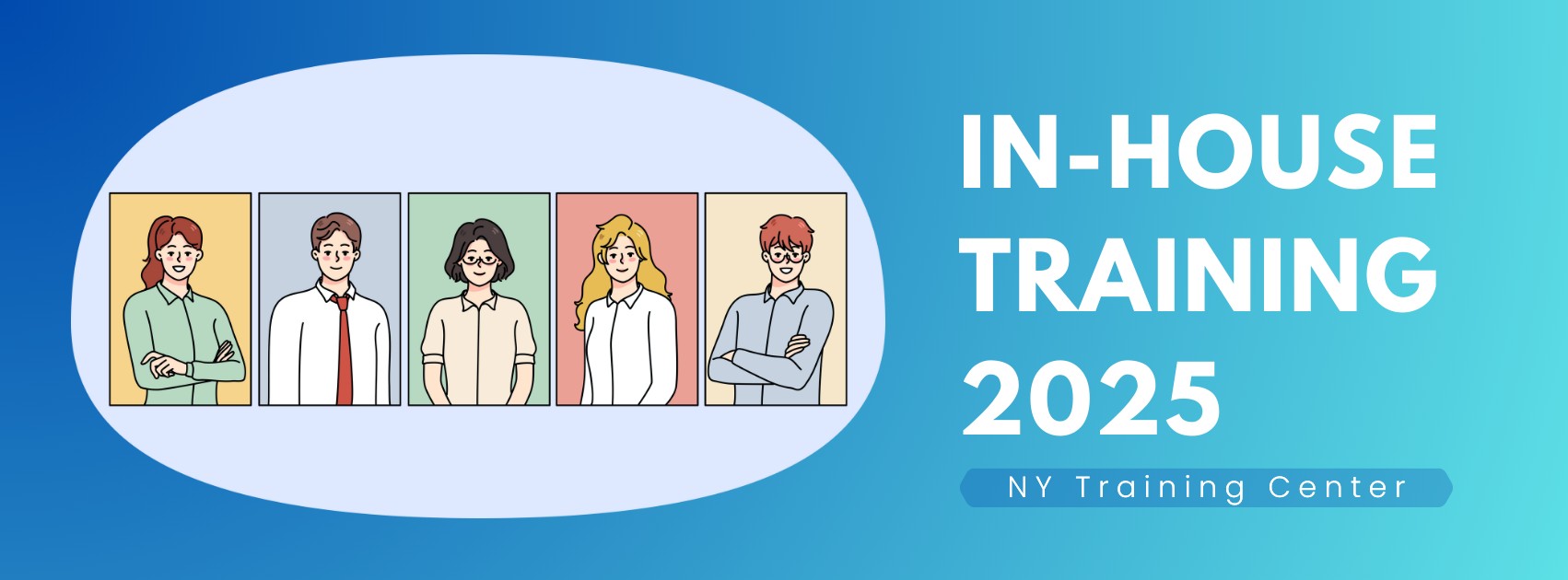 IN-HOUSE TRAINING 2025

NY Training Center